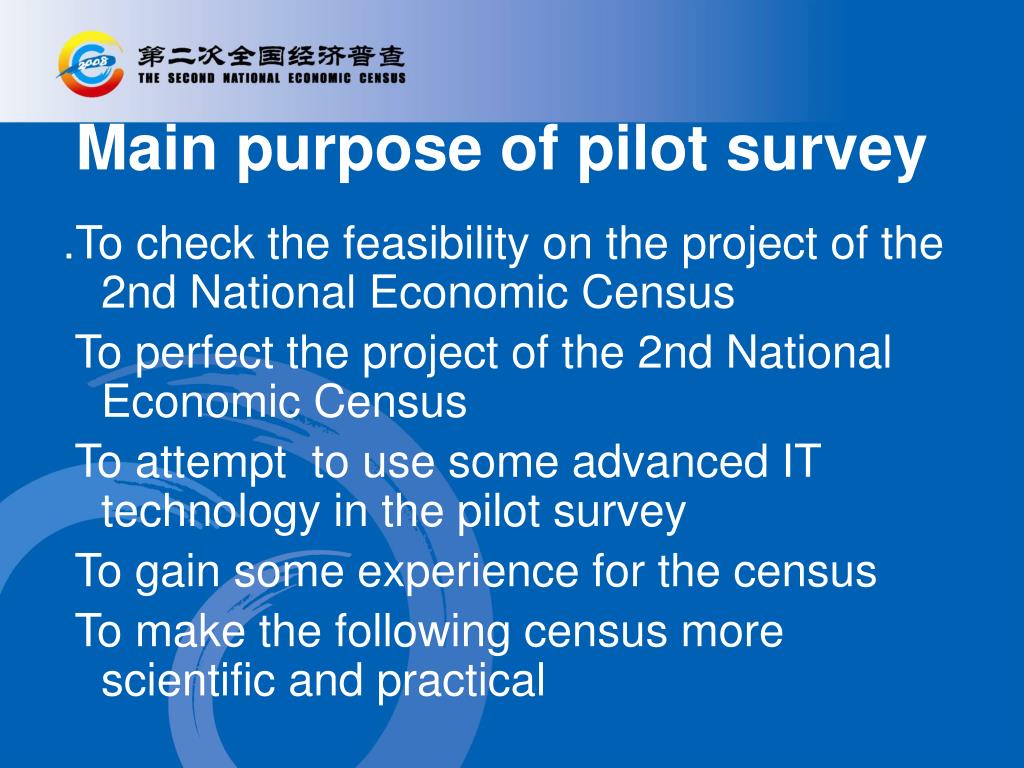 2008

第二次全国经济普查
THE SECOND NATIONAL ECONOMIC CENSUS

Main purpose of pilot survey

.To check the feasibility on the project of the 2nd National Economic Census

To perfect the project of the 2nd National Economic Census

To attempt to use some advanced IT technology in the pilot survey

To gain some experience for the census

To make the following census more scientific and practical